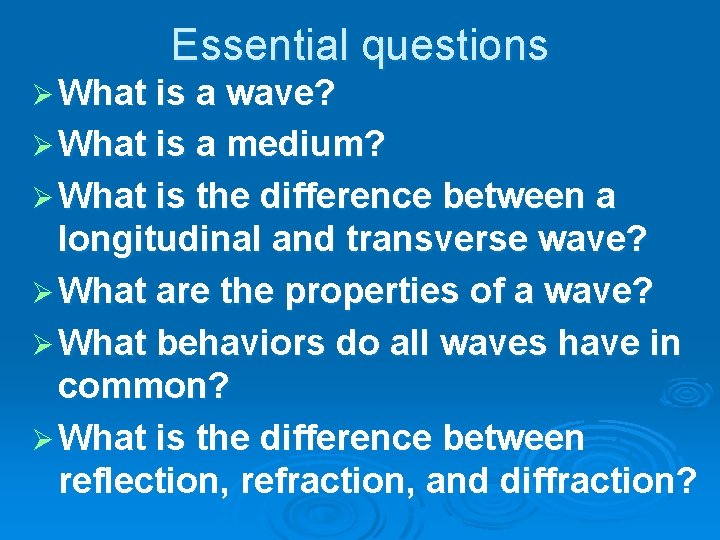 Essential questions

➢ What is a wave?

➢ What is a medium?

➢ What is the difference between a longitudinal and transverse wave?

➢ What are the properties of a wave?

➢ What behaviors do all waves have in common?

➢ What is the difference between reflection, refraction, and diffraction?